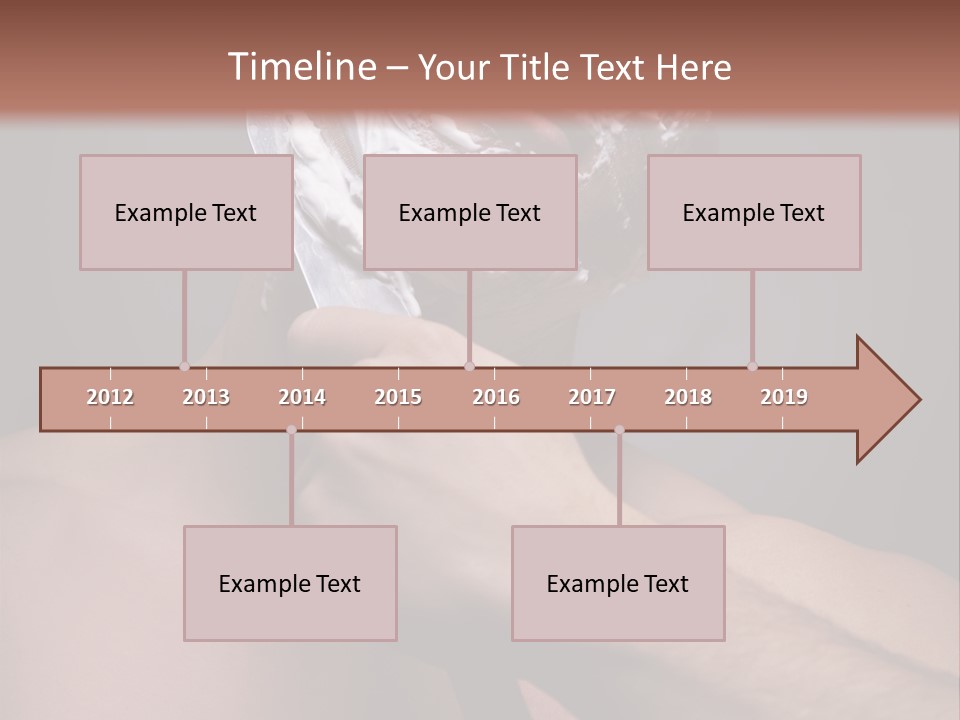 Timeline – Your Title Text Here

Example Text

Example Text

Example Text

2012 2013 2014 2015 2016 2017 2018 2019

Example Text

Example Text